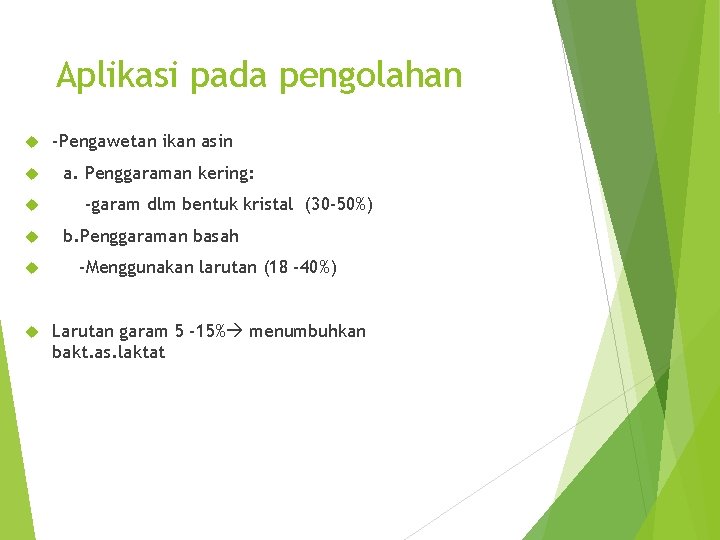 Aplikasi pada pengolahan

-Pengawetan ikan asin

a. Penggaraman kering:

-garam dlm bentuk kristal (30-50%)

b.Penggaraman basah

-Menggunakan larutan (18 -40%)

Larutan garam 5 -15%→ menumbuhkan bakt.as.laktat